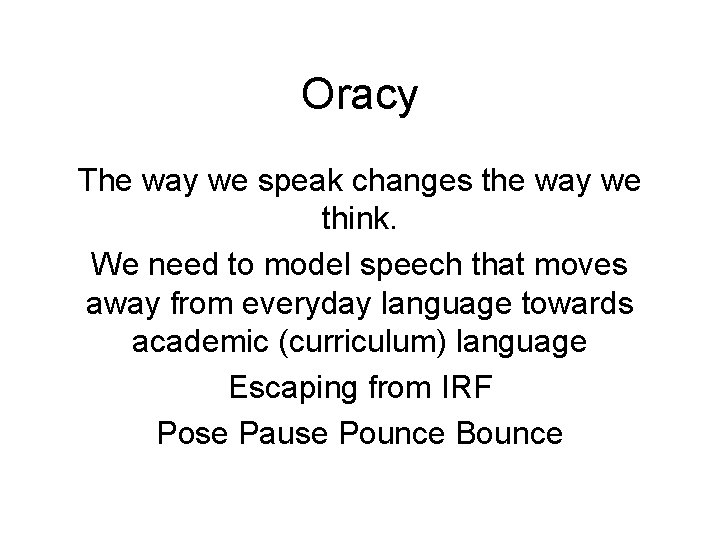 Oracy

The way we speak changes the way we think.

We need to model speech that moves away from everyday language towards academic (curriculum) language

Escaping from IRF

Pose Pause Pounce Bounce